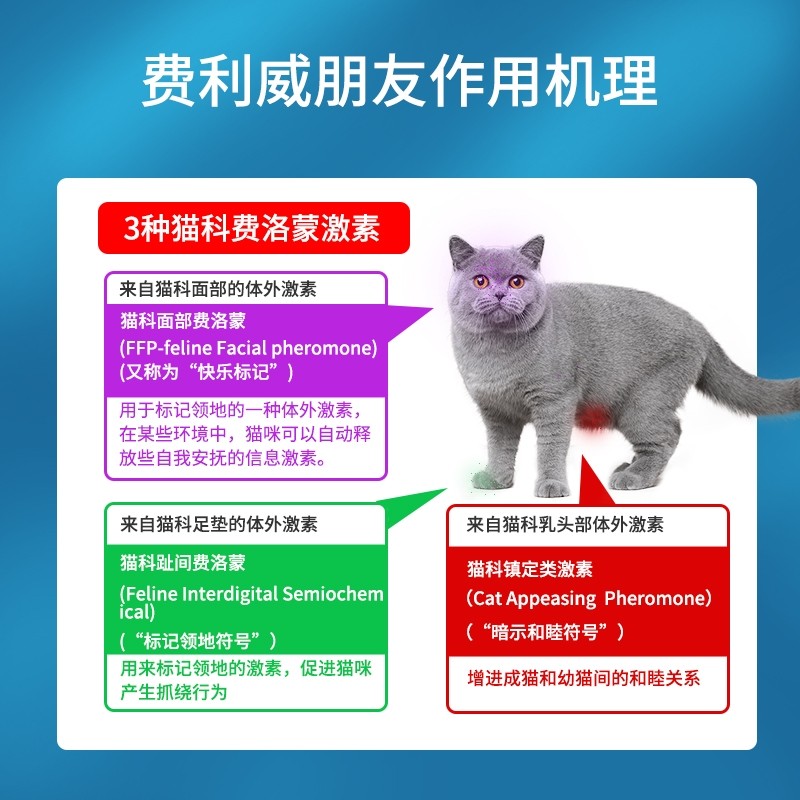 费利威朋友作用机理

3种猫科费洛蒙激素

来自猫科面部的体外激素

猫科面部费洛蒙
(FFP-feline Facial pheromone)
(又称为“快乐标记”)

用于标记领地的一种体外激素，在某些环境中，猫咪可以自动释放些自我安抚的信息激素。

来自猫科足垫的体外激素

猫科趾间费洛蒙
(Feline Interdigital Semiochemical)
（“标记领地符号”）

用来标记领地的激素，促进猫咪产生抓绕行为

来自猫科乳头部体外激素

猫科镇定类激素
（Cat Appeasing Pheromone）
（“暗示和睦符号”）

增进成猫和幼猫间的和睦关系